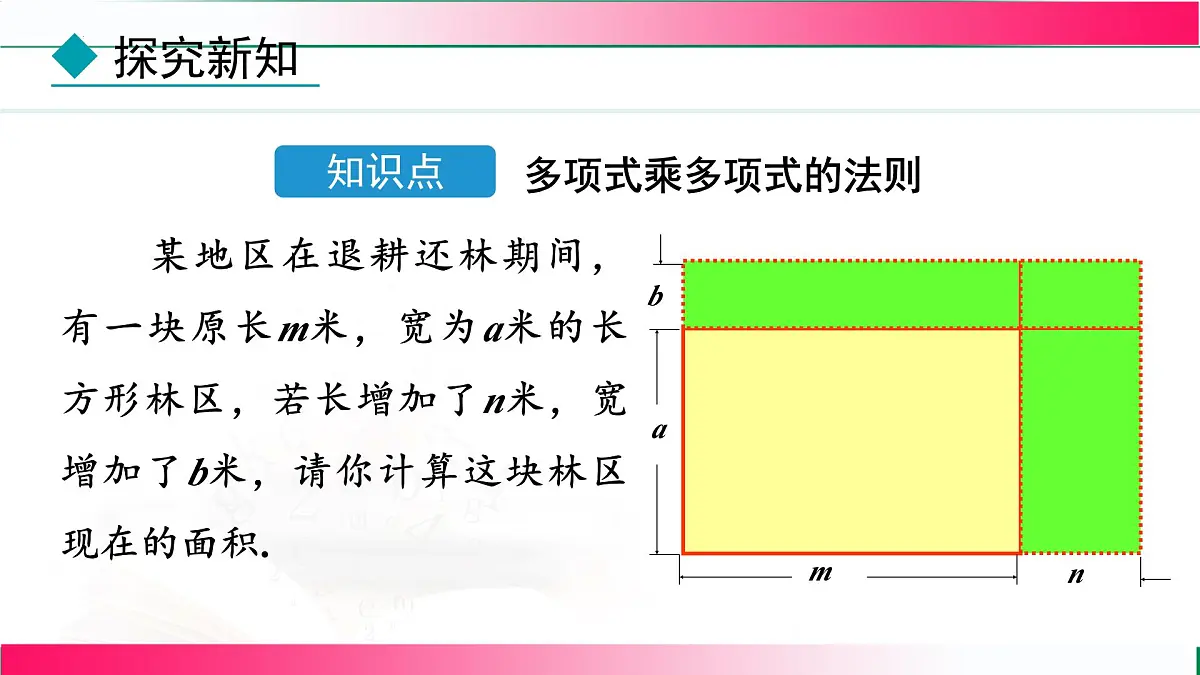 探究新知

知识点 多项式乘多项式的法则

某地区在退耕还林期间，有一块原长$m$米，宽为$a$米的长方形林区，若长增加了$n$米，宽增加了$b$米，请你计算这块林区现在的面积.

$b$
$a$
$m$
$n$